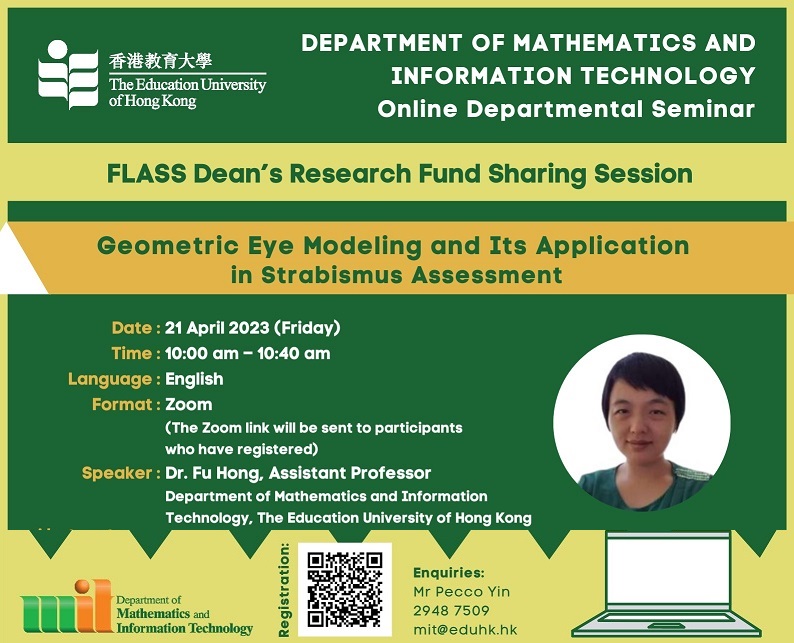 香港教育大學
The Education University of Hong Kong

DEPARTMENT OF MATHEMATICS AND INFORMATION TECHNOLOGY
Online Departmental Seminar

FLASS Dean's Research Fund Sharing Session

Geometric Eye Modeling and Its Application in Strabismus Assessment

Date : 21 April 2023 (Friday)
Time : 10:00 am – 10:40 am
Language : English
Format : Zoom
(The Zoom link will be sent to participants who have registered)
Speaker : Dr. Fu Hong, Assistant Professor
Department of Mathematics and Information Technology, The Education University of Hong Kong

mit
Department of Mathematics and Information Technology

Registration:

Enquiries:
Mr Pecco Yin
2948 7509
mit@eduhk.hk